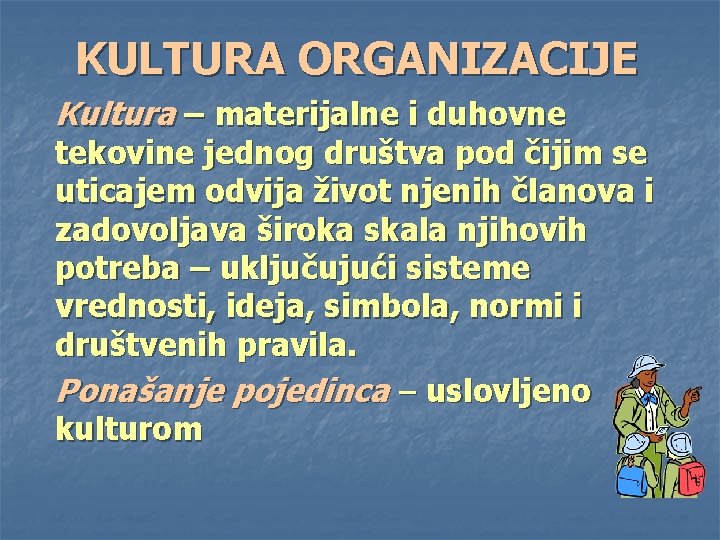 KULTURA ORGANIZACIJE

Kultura – materijalne i duhovne tekovine jednog društva pod čijim se uticajem odvija život njenih članova i zadovoljava široka skala njihovih potreba – uključujući sisteme vrednosti, ideja, simbola, normi i društvenih pravila.

Ponašanje pojedinca – uslovljeno kulturom